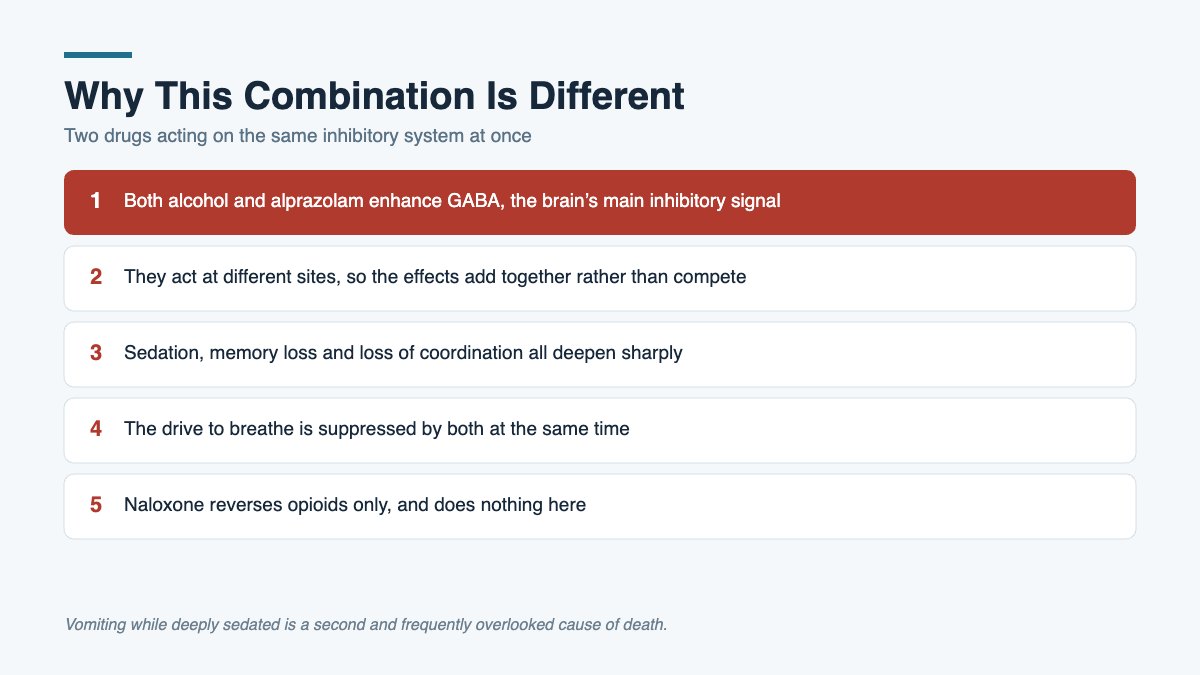 Why This Combination Is Different

Two drugs acting on the same inhibitory system at once

1 Both alcohol and alprazolam enhance GABA, the brain's main inhibitory signal

2 They act at different sites, so the effects add together rather than compete

3 Sedation, memory loss and loss of coordination all deepen sharply

4 The drive to breathe is suppressed by both at the same time

5 Naloxone reverses opioids only, and does nothing here

Vomiting while deeply sedated is a second and frequently overlooked cause of death.